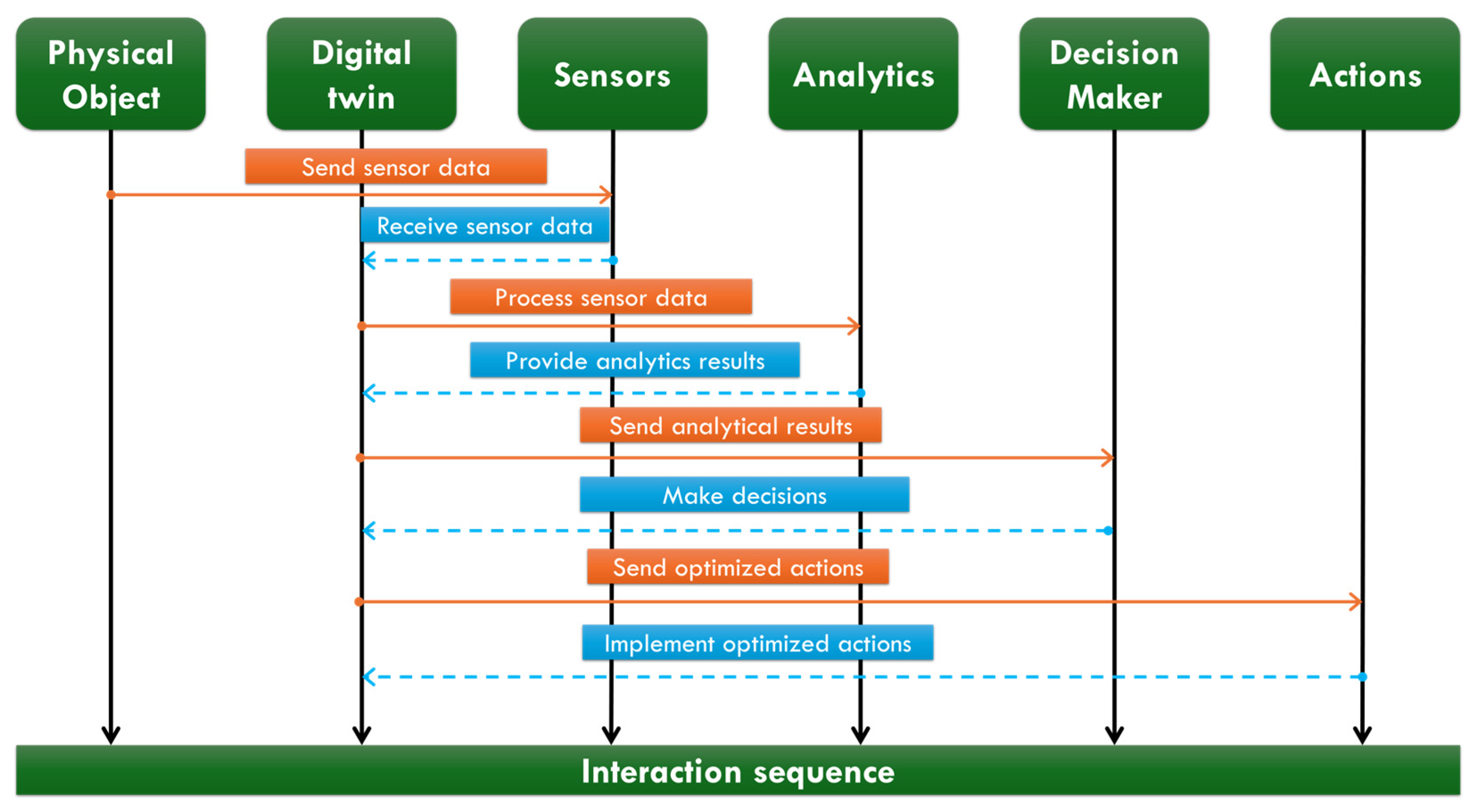 Physical Object

Digital twin

Sensors

Analytics

Decision Maker

Actions

Send sensor data

Receive sensor data

Process sensor data

Provide analytics results

Send analytical results

Make decisions

Send optimized actions

Implement optimized actions

Interaction sequence